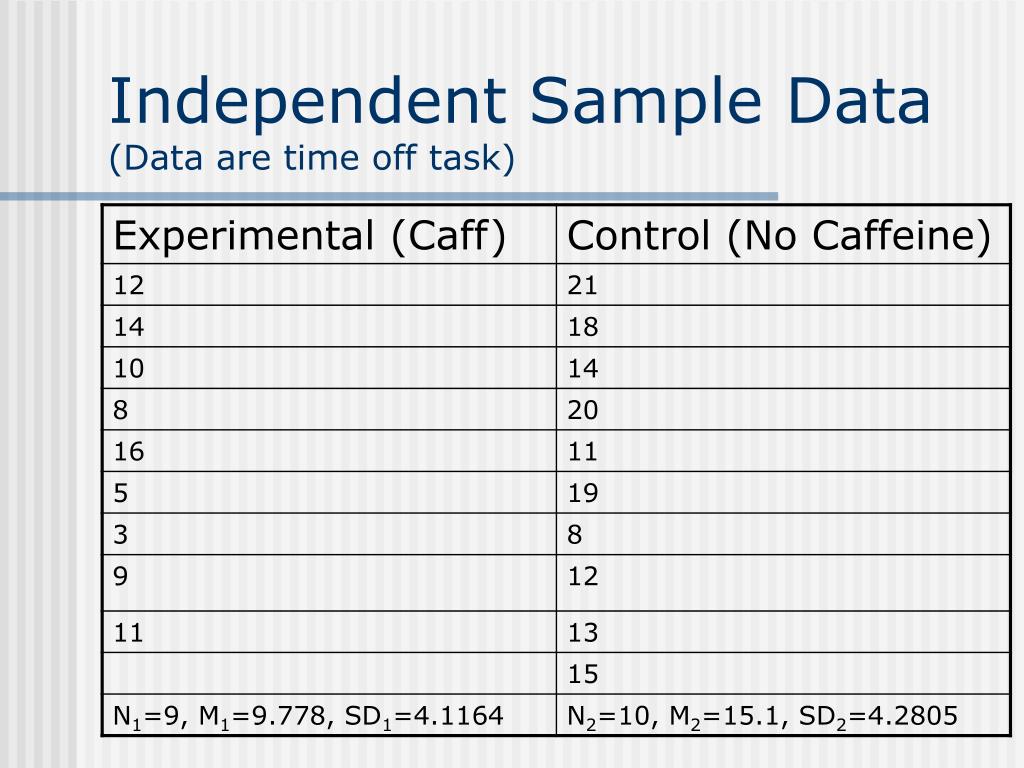 Independent Sample Data
(Data are time off task)

| Experimental (Caff) | Control (No Caffeine) |
|---|---|
| 12 | 21 |
| 14 | 18 |
| 10 | 14 |
| 8 | 20 |
| 16 | 11 |
| 5 | 19 |
| 3 | 8 |
| 9 | 12 |
| 11 | 13 |
| | 15 |
| $N_1$=9, $M_1$=9.778, $SD_1$=4.1164 | $N_2$=10, $M_2$=15.1, $SD_2$=4.2805 |